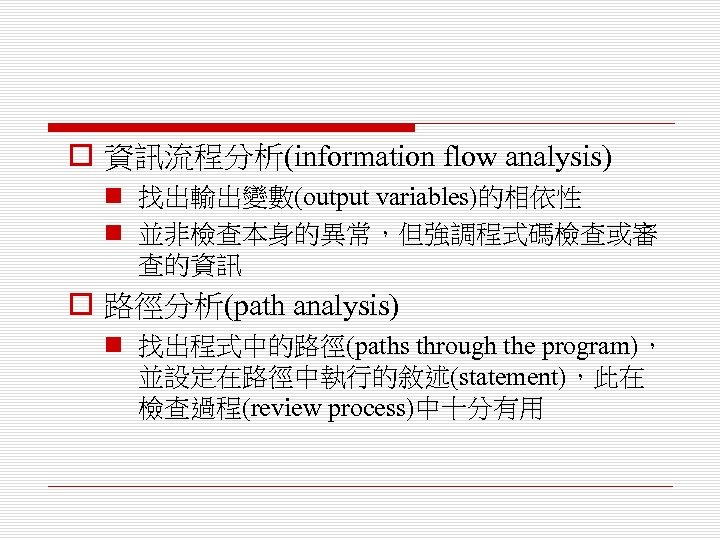 資訊流程分析(information flow analysis)

找出輸出變數(output variables)的相依性

並非檢查本身的異常，但強調程式碼檢查或審查的資訊

路徑分析(path analysis)

找出程式中的路徑(paths through the program)，並設定在路徑中執行的敘述(statement)，此在檢查過程(review process)中十分有用